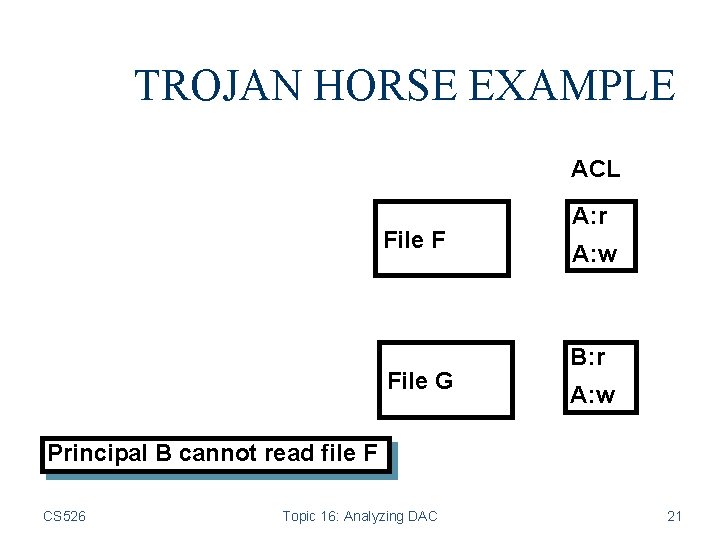 TROJAN HORSE EXAMPLE

ACL

File F

A:r
A:w

File G

B:r
A:w

Principal B cannot read file F

CS526

Topic 16: Analyzing DAC

21